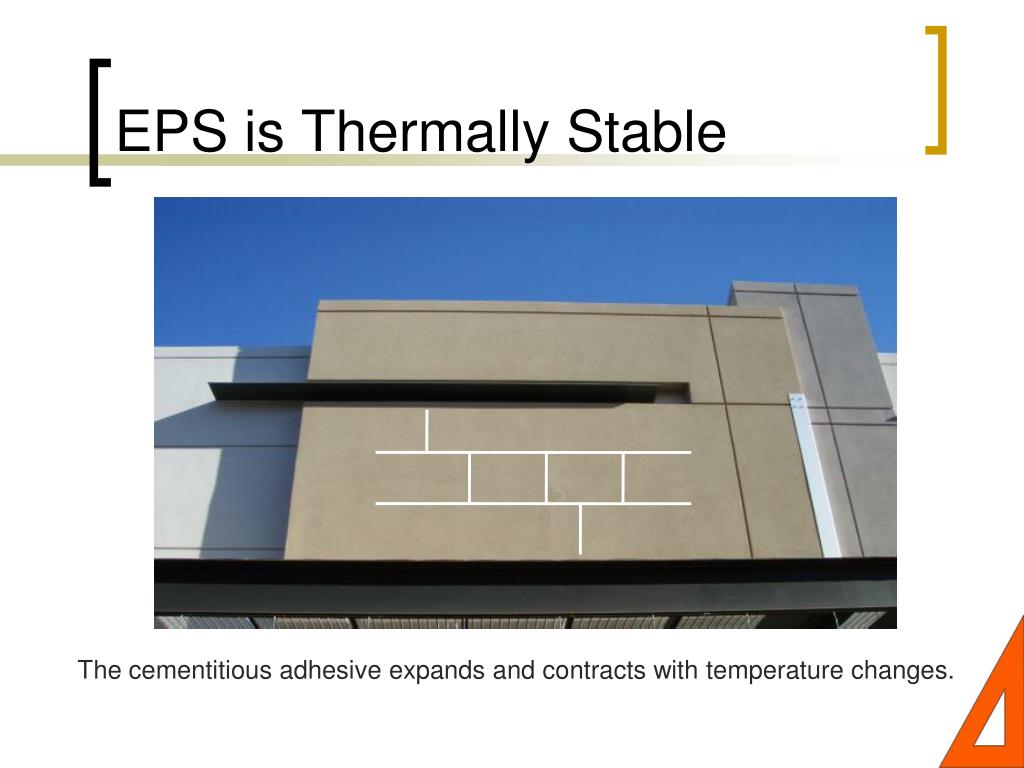 EPS is Thermally Stable

The cementitious adhesive expands and contracts with temperature changes.